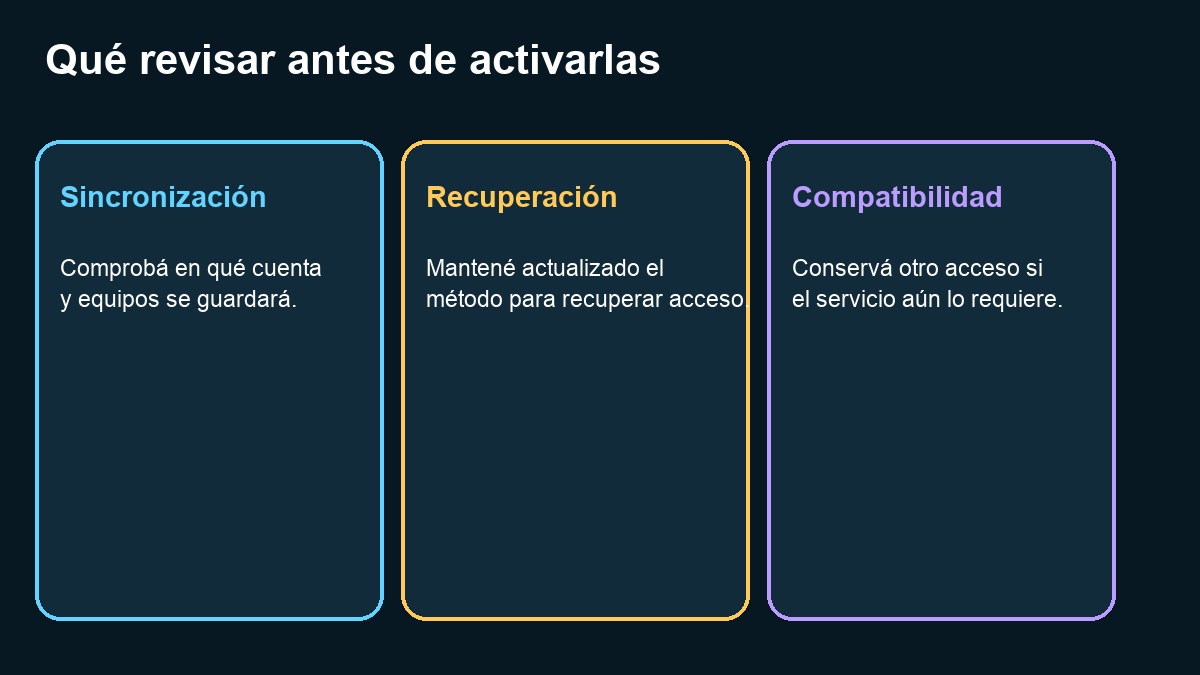 Qué revisar antes de activarlas

Sincronización

Comprobá en qué cuenta y equipos se guardará.

Recuperación

Mantené actualizado el método para recuperar acceso.

Compatibilidad

Conservá otro acceso si el servicio aún lo requiere.